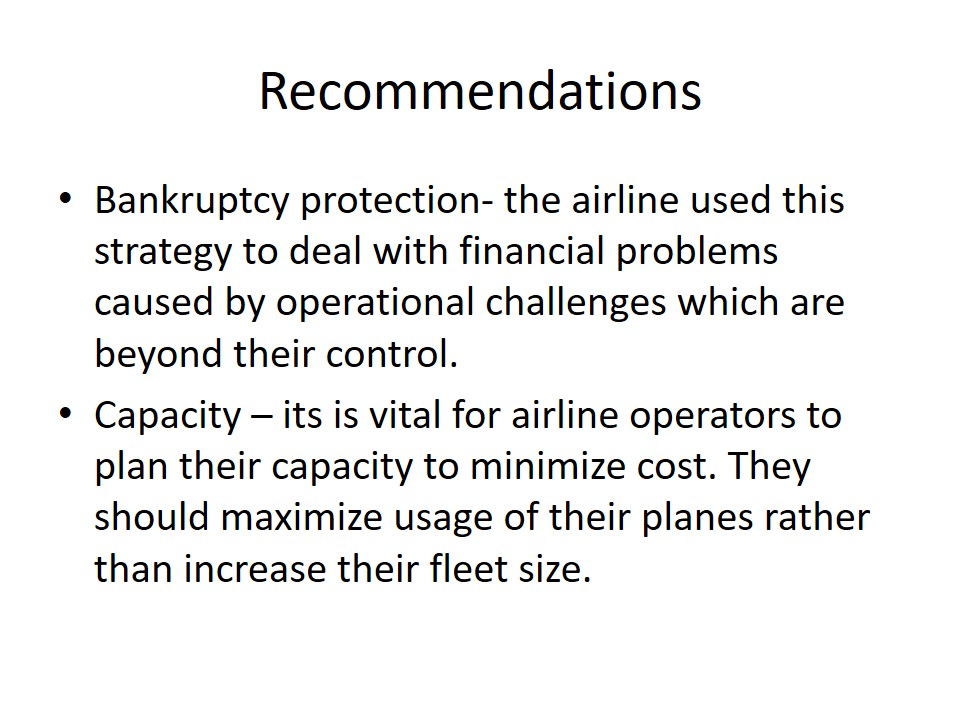 Recommendations

• Bankruptcy protection- the airline used this strategy to deal with financial problems caused by operational challenges which are beyond their control.

• Capacity – its is vital for airline operators to plan their capacity to minimize cost. They should maximize usage of their planes rather than increase their fleet size.